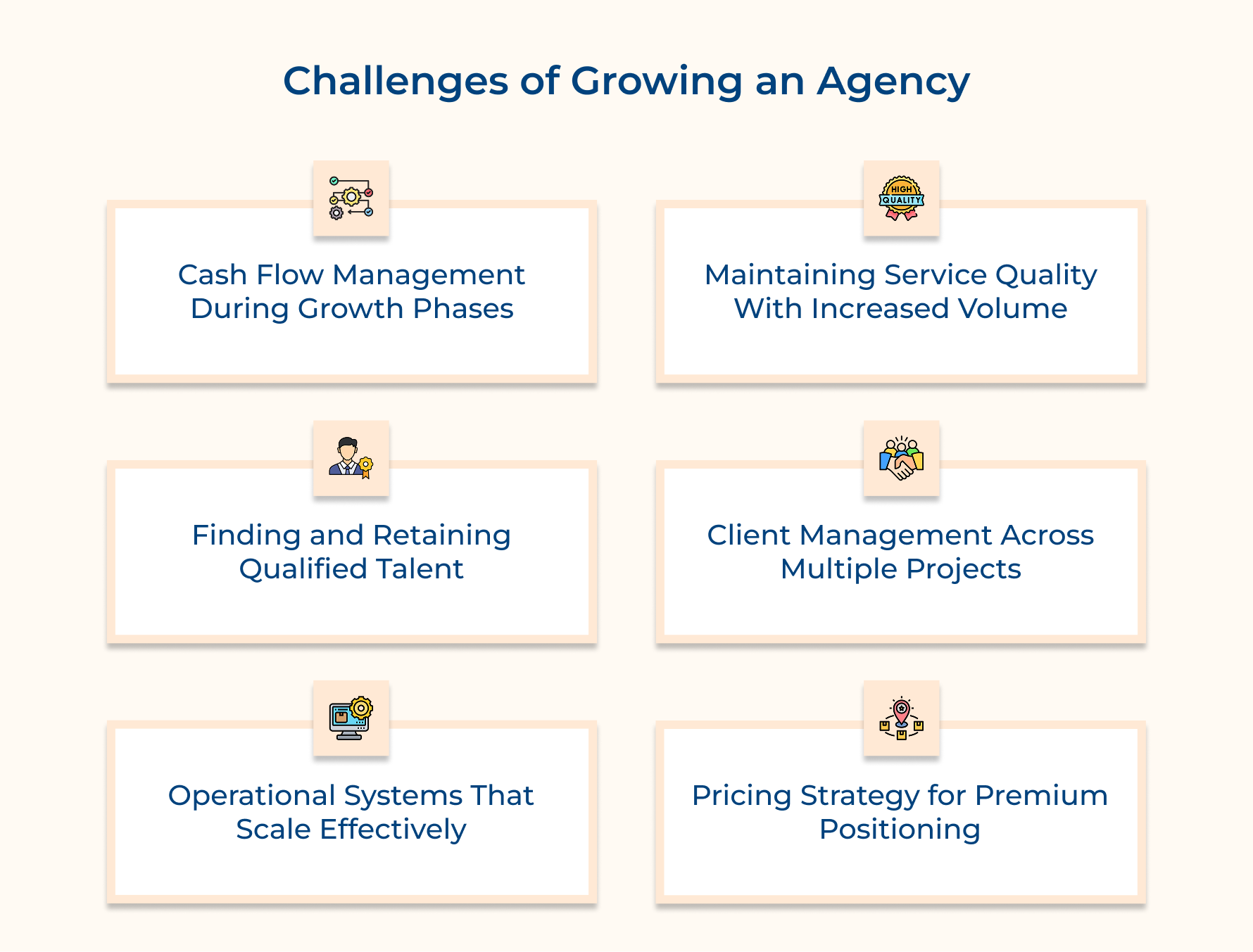 Challenges of Growing an Agency

Cash Flow Management During Growth Phases

HIGH QUALITY

Maintaining Service Quality With Increased Volume

Finding and Retaining Qualified Talent

Client Management Across Multiple Projects

Operational Systems That Scale Effectively

Pricing Strategy for Premium Positioning